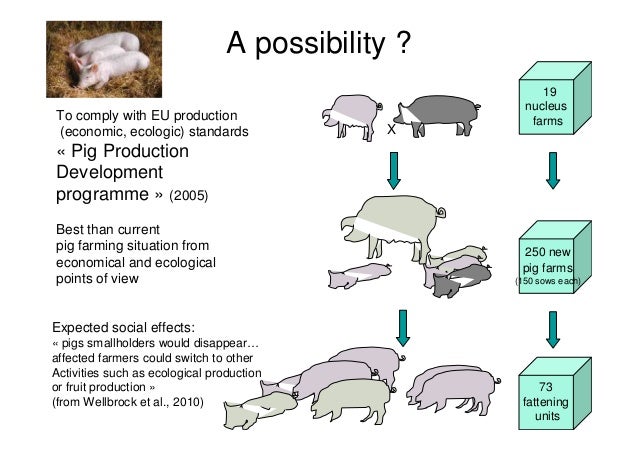 A possibility ?

To comply with EU production (economic, ecologic) standards
« Pig Production Development programme » (2005)

Best than current pig farming situation from economical and ecological points of view

Expected social effects:
« pigs smallholders would disappear… affected farmers could switch to other Activities such as ecological production or fruit production »
(from Wellbrock et al., 2010)

X

19 nucleus farms

250 new pig farms
(150 sows each)

73 fattening units